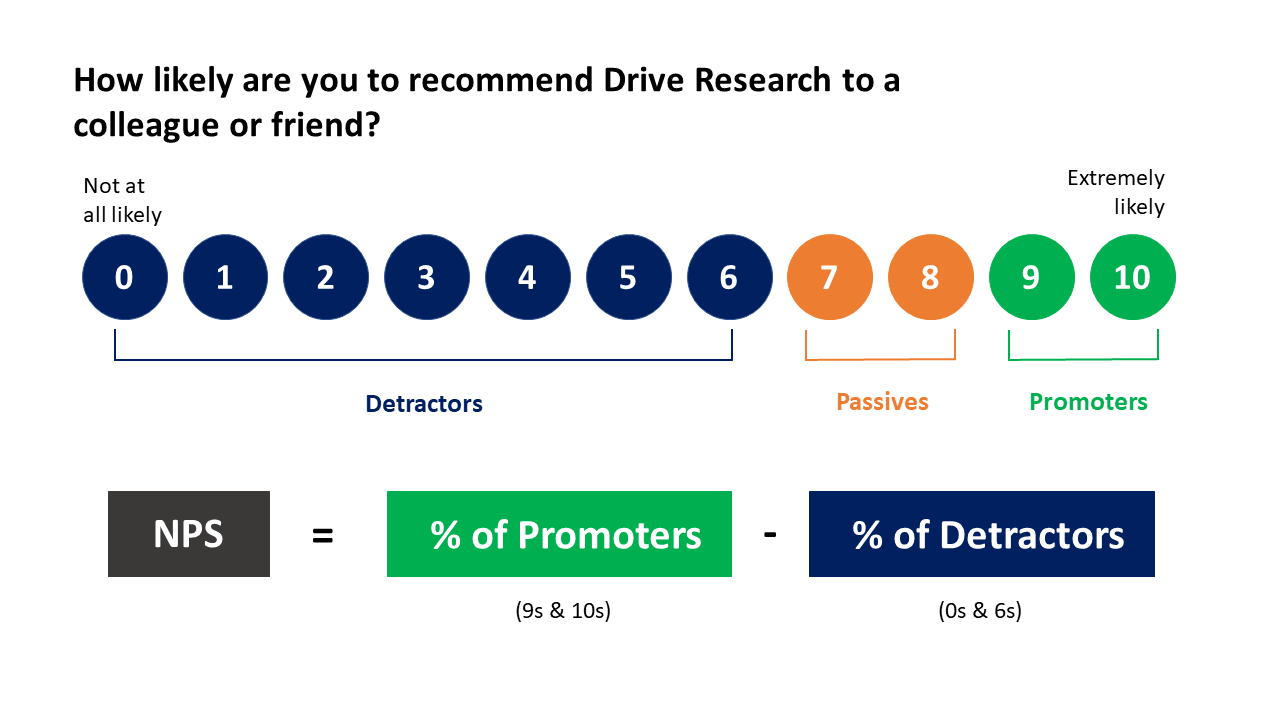 How likely are you to recommend Drive Research to a colleague or friend?

Not at all likely

Extremely likely

0 1 2 3 4 5 6 7 8 9 10

Detractors

Passives

Promoters

NPS = % of Promoters - % of Detractors

(9s & 10s)

(0s & 6s)